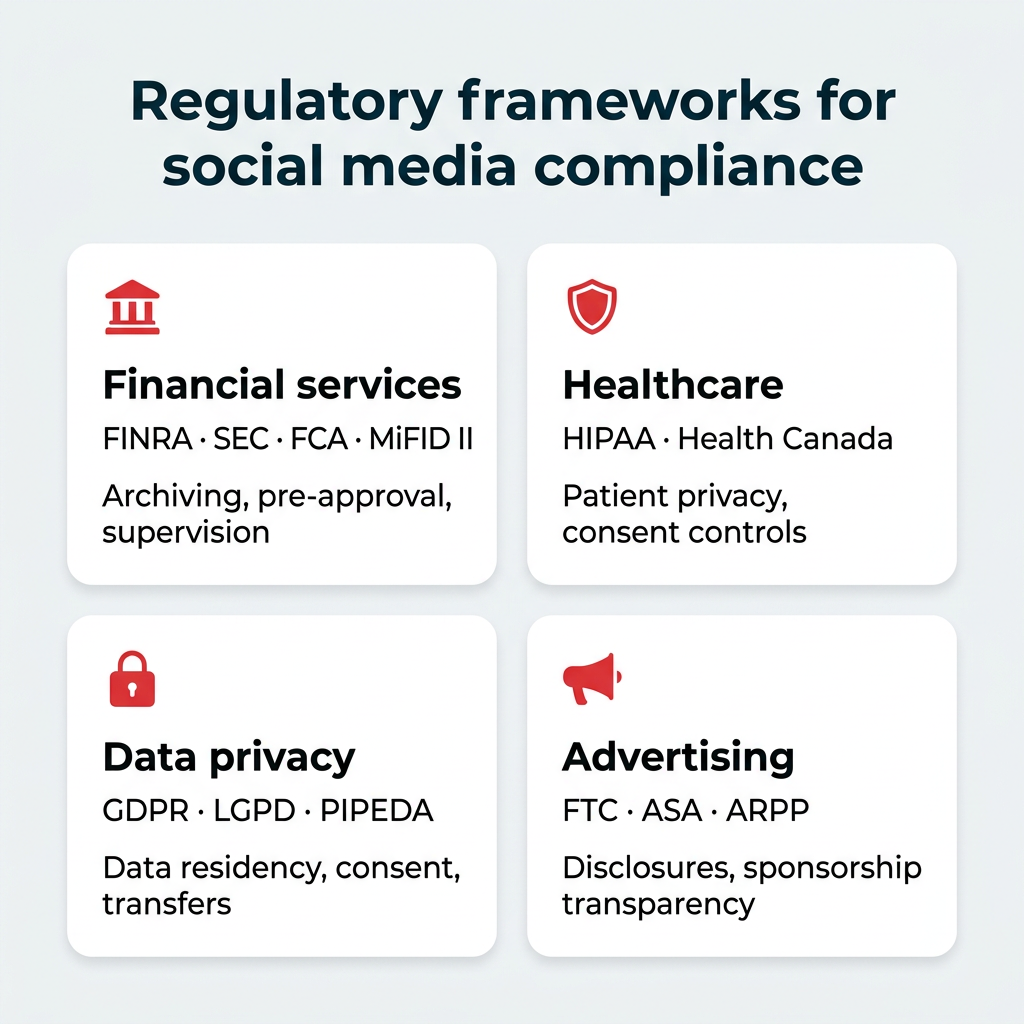 Regulatory frameworks for social media compliance

Financial services
FINRA · SEC · FCA · MiFID II
Archiving, pre-approval, supervision

Healthcare
HIPAA · Health Canada
Patient privacy, consent controls

Data privacy
GDPR · LGPD · PIPEDA
Data residency, consent, transfers

Advertising
FTC · ASA · ARPP
Disclosures, sponsorship transparency